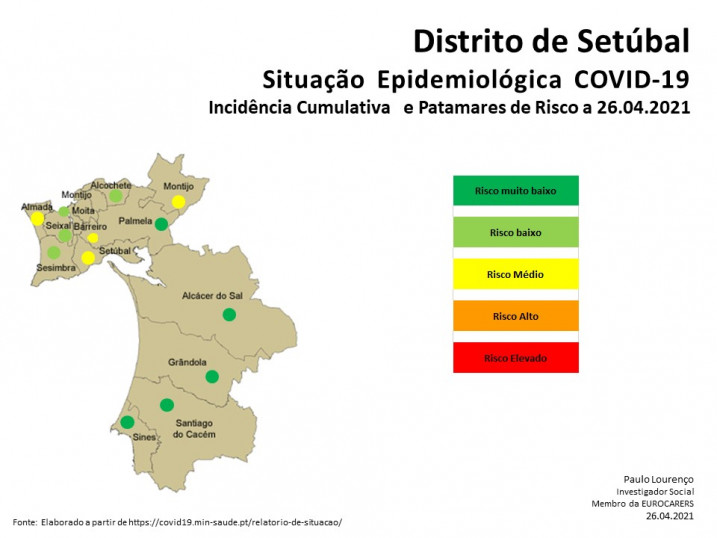 Distrito de Setúbal

Situação Epidemiológica COVID-19

Incidência Cumulativa e Patamares de Risco a 26.04.2021

Alcochete
Montijo
Montijo
Almada
Moita
Seixal
Barreiro
Palmela
Setúbal
Sesimbra
Alcácer do Sal
Grândola
Santiago do Cacém
Sines

Risco muito baixo
Risco baixo
Risco Médio
Risco Alto
Risco Elevado

Paulo Lourenço
Investigador Social
Membro da EUROCARERS
26.04.2021

Fonte: Elaborado a partir de https://covid19.min-saude.pt/relatorio-de-situacao/